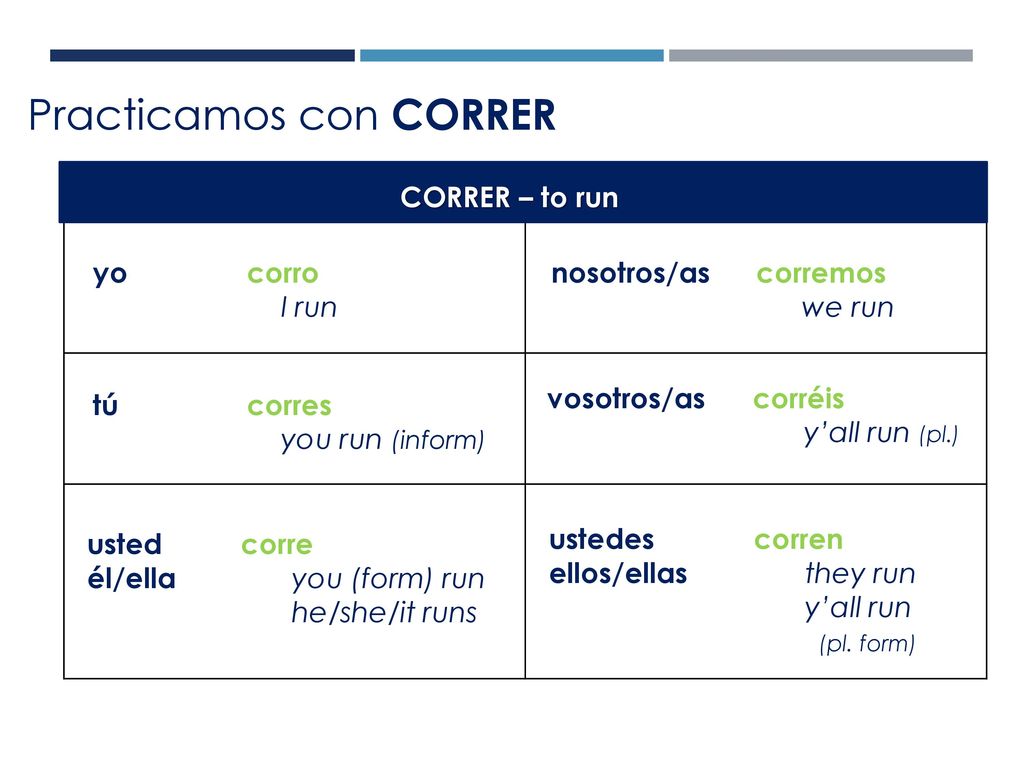 Practicamos con CORRER

| CORRER – to run | |
|---|---|
| yo corro I run | nosotros/as corremos we run |
| tú corres you run (inform) | vosotros/as corréis y'all run (pl.) |
| usted él/ella corre you (form) run he/she/it runs | ustedes ellos/ellas corren they run y'all run (pl. form) |